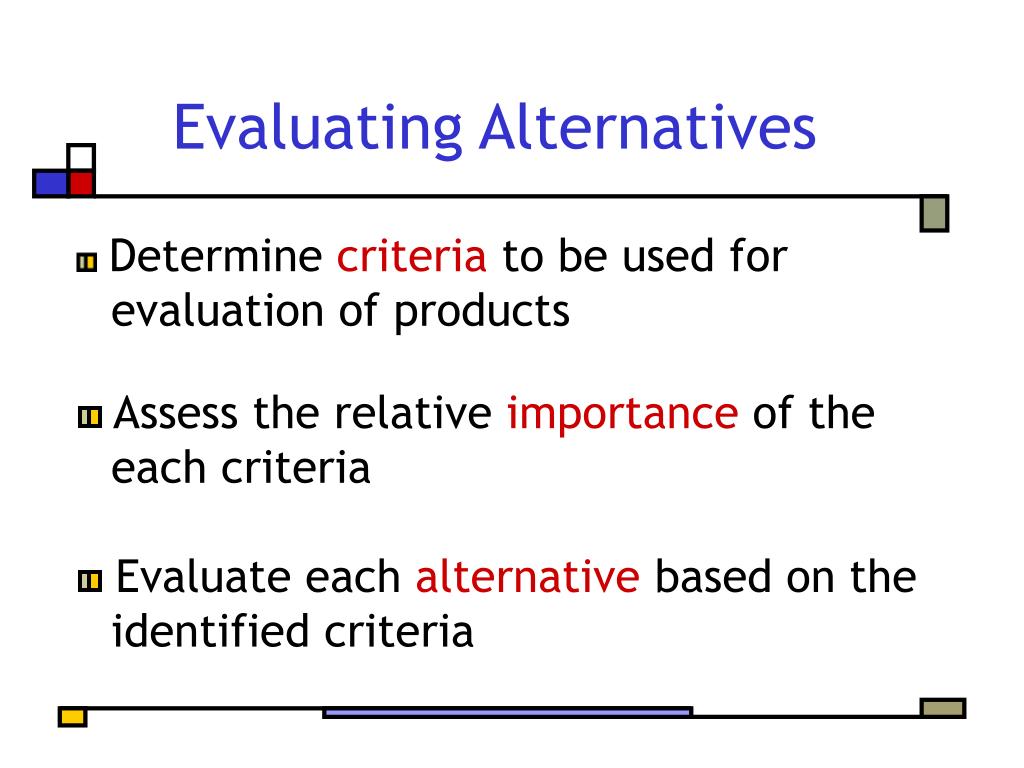 Evaluating Alternatives

Determine criteria to be used for evaluation of products

Assess the relative importance of the each criteria

Evaluate each alternative based on the identified criteria